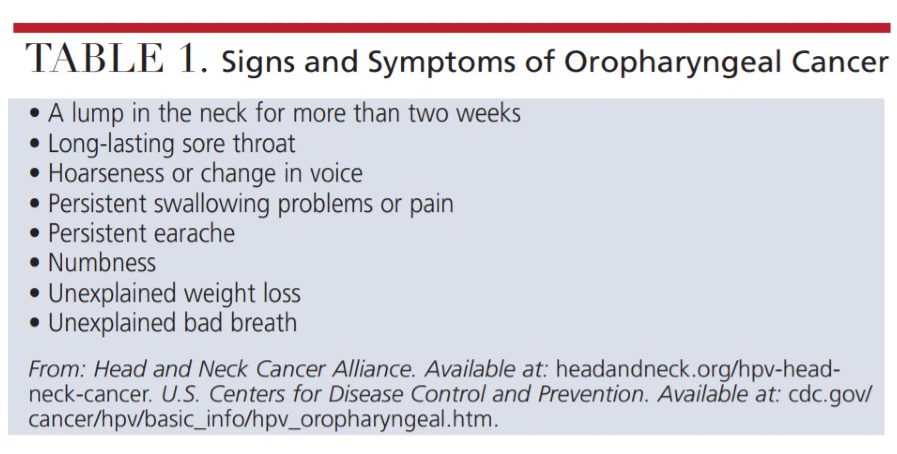 TABLE 1. Signs and Symptoms of Oropharyngeal Cancer

• A lump in the neck for more than two weeks
• Long-lasting sore throat
• Hoarseness or change in voice
• Persistent swallowing problems or pain
• Persistent earache
• Numbness
• Unexplained weight loss
• Unexplained bad breath

From: Head and Neck Cancer Alliance. Available at: headandneck.org/hpv-head-neck-cancer. U.S. Centers for Disease Control and Prevention. Available at: cdc.gov/cancer/hpv/basic_info/hpv_oropharyngeal.htm.